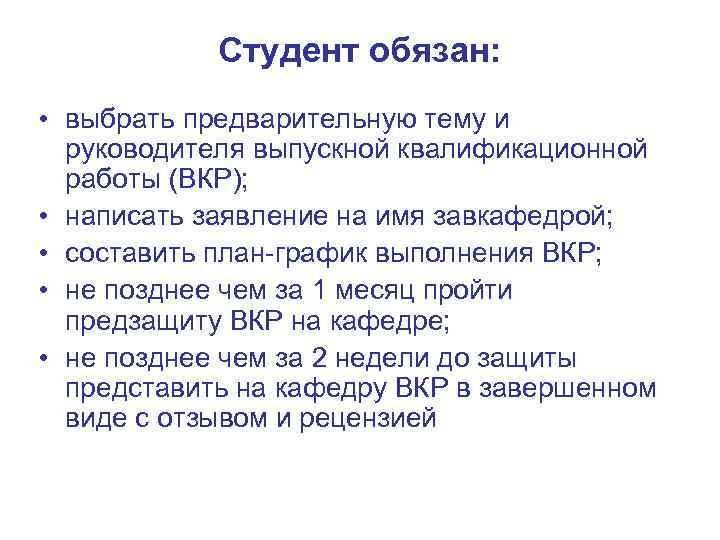 Студент обязан:

• выбрать предварительную тему и руководителя выпускной квалификационной работы (ВКР);
• написать заявление на имя завкафедрой;
• составить план-график выполнения ВКР;
• не позднее чем за 1 месяц пройти предзащиту ВКР на кафедре;
• не позднее чем за 2 недели до защиты представить на кафедру ВКР в завершенном виде с отзывом и рецензией